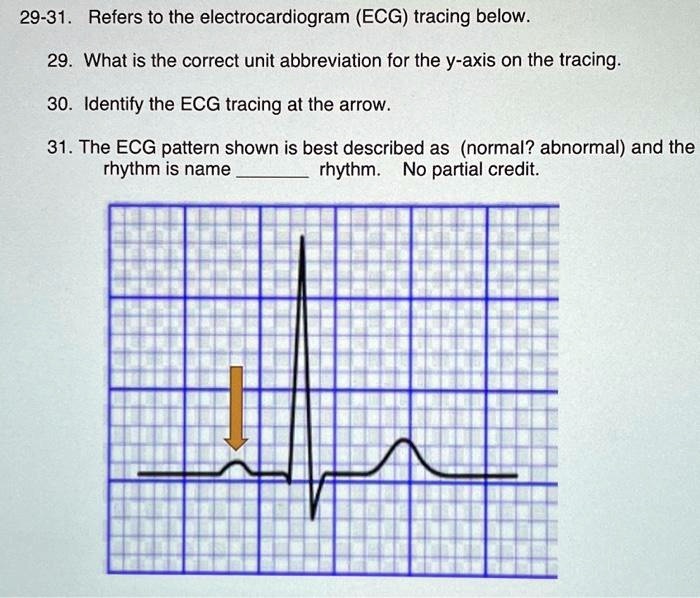 29-31. Refers to the electrocardiogram (ECG) tracing below.

29. What is the correct unit abbreviation for the y-axis on the tracing.

30. Identify the ECG tracing at the arrow.

31. The ECG pattern shown is best described as (normal? abnormal) and the rhythm is name _______ rhythm. No partial credit.